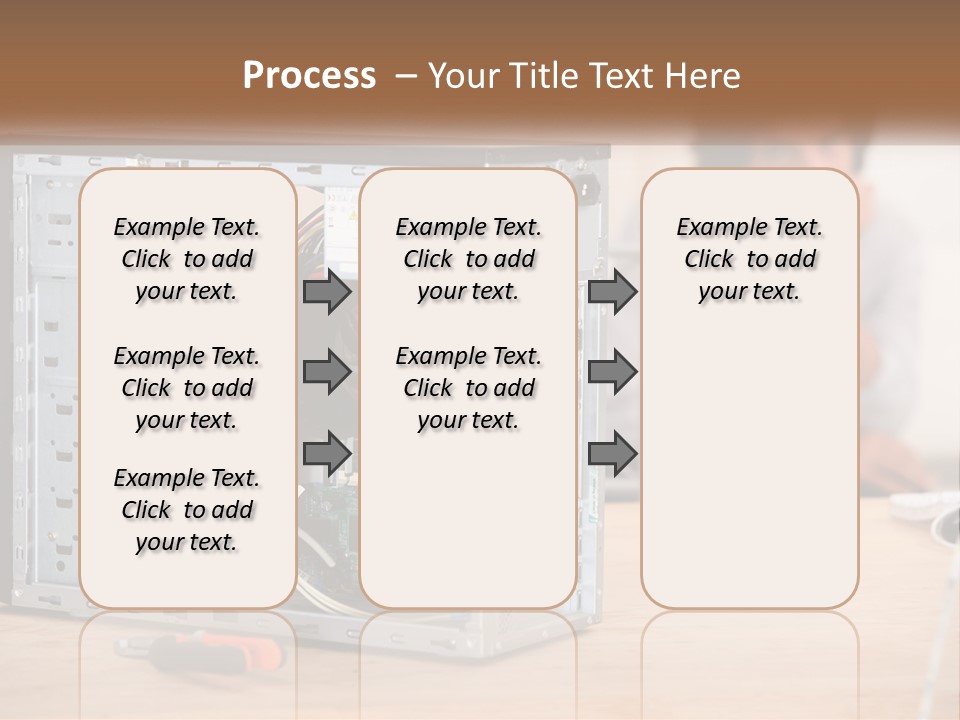 Process – Your Title Text Here

Example Text. Click to add your text.

Example Text. Click to add your text.

Example Text. Click to add your text.

Example Text. Click to add your text.

Example Text. Click to add your text.

Example Text. Click to add your text.